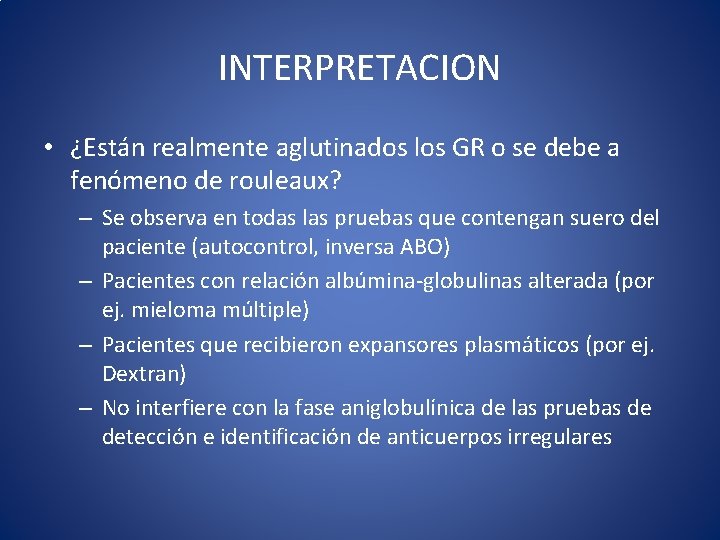 INTERPRETACION

• ¿Están realmente aglutinados los GR o se debe a fenómeno de rouleaux?

– Se observa en todas las pruebas que contengan suero del paciente (autocontrol, inversa ABO)

– Pacientes con relación albúmina-globulinas alterada (por ej. mieloma múltiple)

– Pacientes que recibieron expansores plasmáticos (por ej. Dextran)

– No interfiere con la fase aniglobulínica de las pruebas de detección e identificación de anticuerpos irregulares